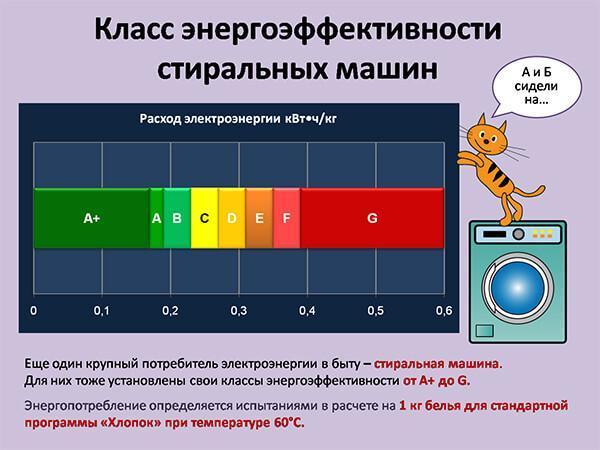 Класс энергоэффективности стиральных машин

А и Б сидели на…

Расход электроэнергии кВт•ч/кг

A+ A B C D E F G

0 0,1 0,2 0,3 0,4 0,5 0,6

Еще один крупный потребитель электроэнергии в быту – стиральная машина. Для них тоже установлены свои классы энергоэффективности от А+ до G.

Энергопотребление определяется испытаниями в расчете на 1 кг белья для стандартной программы «Хлопок» при температуре 60°С.